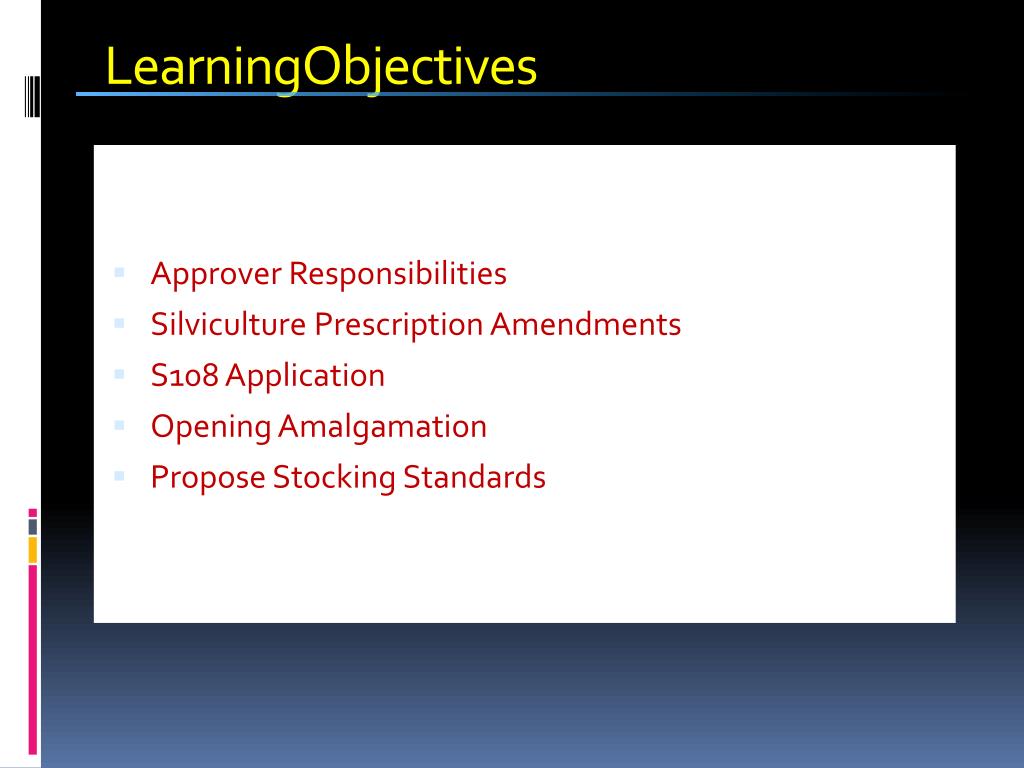 LearningObjectives

- Approver Responsibilities
- Silviculture Prescription Amendments
- S108 Application
- Opening Amalgamation
- Propose Stocking Standards